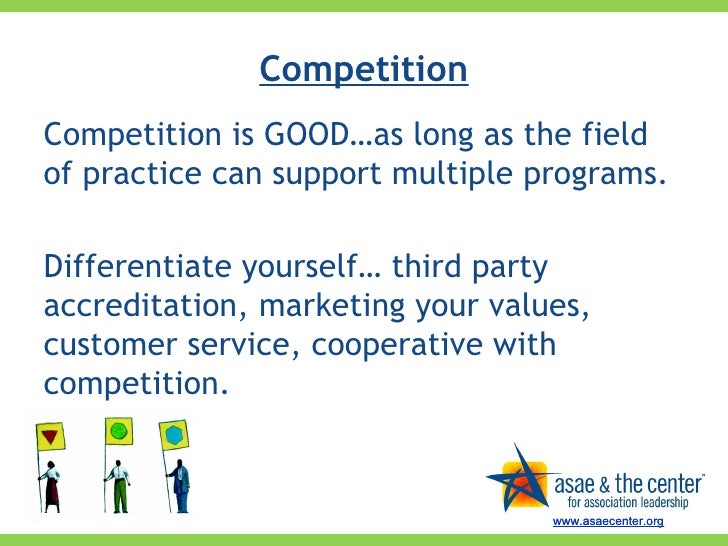 Competition

Competition is GOOD…as long as the field of practice can support multiple programs.

Differentiate yourself… third party accreditation, marketing your values, customer service, cooperative with competition.

asae & the center™
for association leadership
www.asaecenter.org